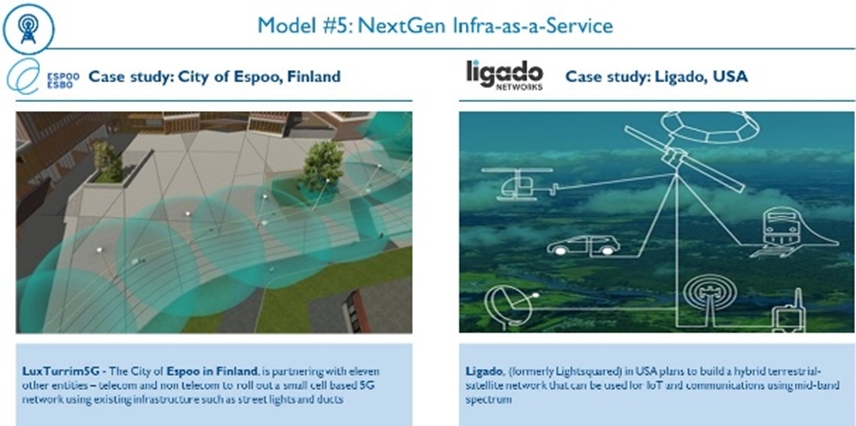 Model #5: NextGen Infra-as-a-Service

ESPOO ESBO Case study: City of Espoo, Finland

LuxTurrim5G - The City of Espoo in Finland, is partnering with eleven other entities – telecom and non telecom to roll out a small cell based 5G network using existing infrastructure such as street lights and ducts

ligado NETWORKS Case study: Ligado, USA

Ligado, (formerly Lightsquared) in USA plans to build a hybrid terrestrial-satellite network that can be used for IoT and communications using mid-band spectrum